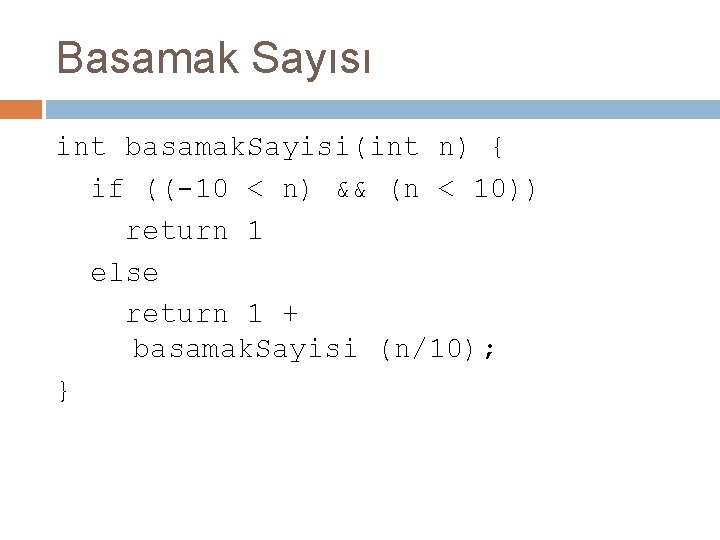 Basamak Sayısı

int basamakSayisi(int n) {
  if ((-10 < n) && (n < 10))
    return 1
  else
    return 1 +
    basamakSayisi (n/10);
}